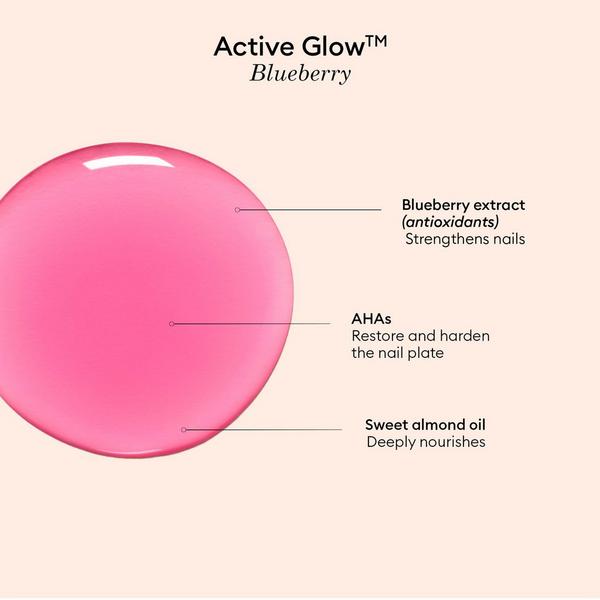 Active Glow™
Blueberry

Blueberry extract
(antioxidants)
Strengthens nails

AHAs
Restore and harden the nail plate

Sweet almond oil
Deeply nourishes